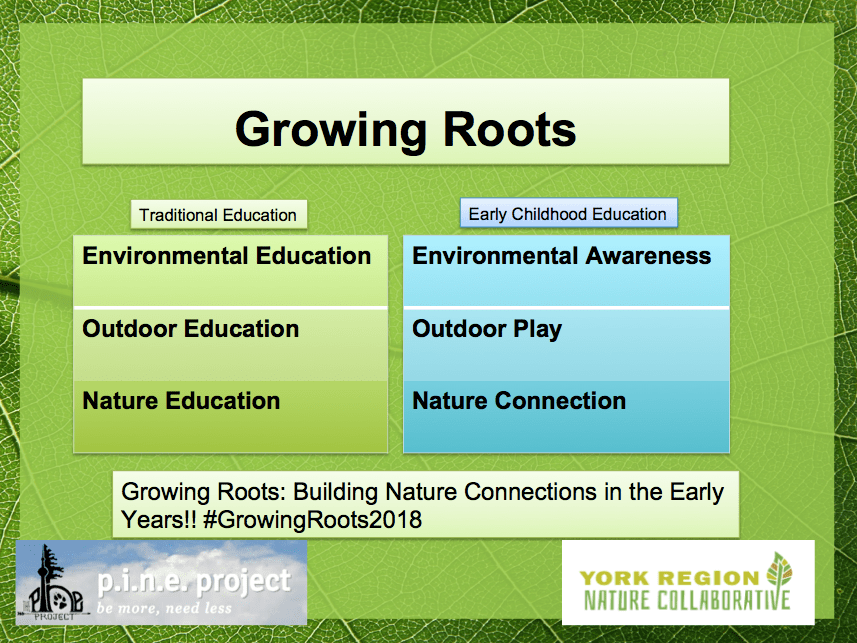 Growing Roots

Traditional Education

Environmental Education

Outdoor Education

Nature Education

Early Childhood Education

Environmental Awareness

Outdoor Play

Nature Connection

Growing Roots: Building Nature Connections in the Early Years!! #GrowingRoots2018

PROJECT

p.i.n.e. project
be more, need less

YORK REGION
NATURE COLLABORATIVE